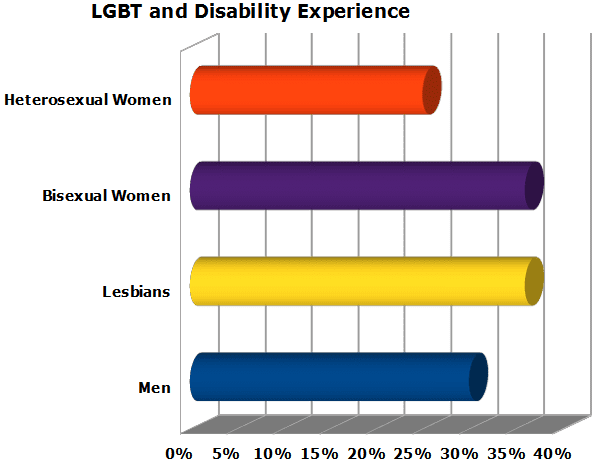 LGBT and Disability Experience

Heterosexual Women

Bisexual Women

Lesbians

Men

0% 5% 10% 15% 20% 25% 30% 35% 40%